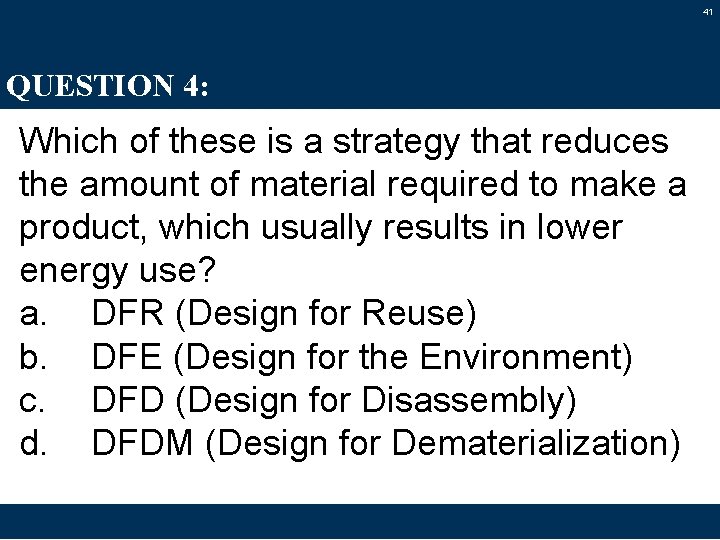 41

QUESTION 4:

Which of these is a strategy that reduces the amount of material required to make a product, which usually results in lower energy use?

a. DFR (Design for Reuse)
b. DFE (Design for the Environment)
c. DFD (Design for Disassembly)
d. DFDM (Design for Dematerialization)